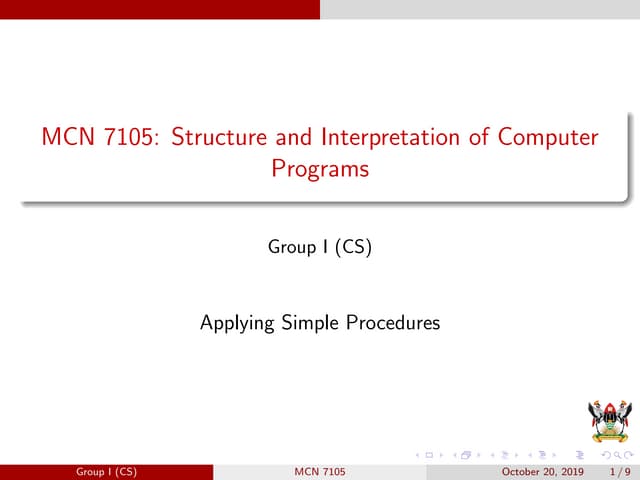 MCN 7105: Structure and Interpretation of Computer Programs

Group I (CS)

Applying Simple Procedures

Group I (CS) MCN 7105 October 20, 2019 1 / 9